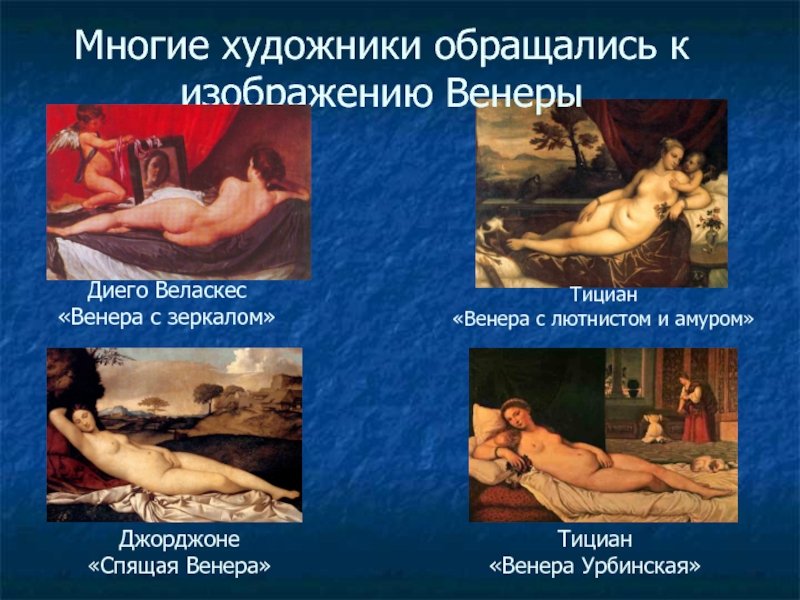 Многие художники обращались к изображению Венеры

Диего Веласкес
«Венера с зеркалом»

Тициан
«Венера с лютнистом и амуром»

Джорджоне
«Спящая Венера»

Тициан
«Венера Урбинская»